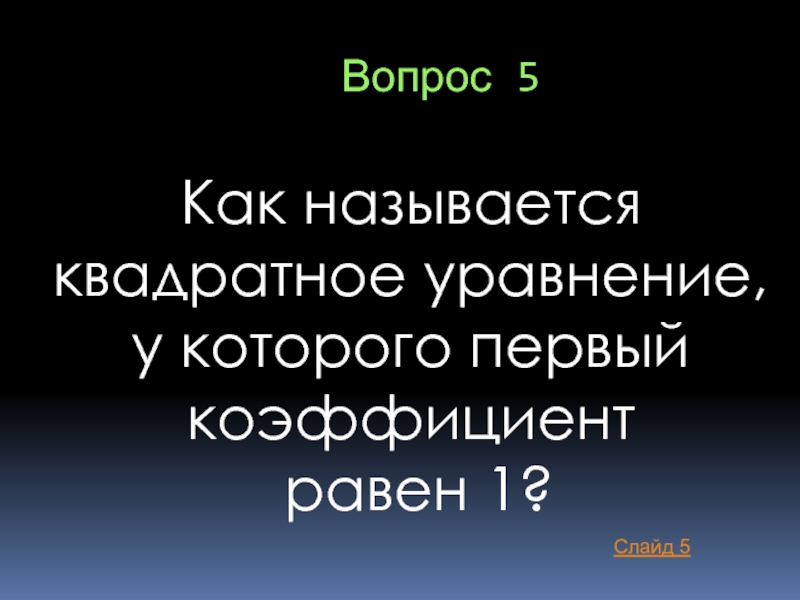 Вопрос 5

Как называется квадратное уравнение, у которого первый коэффициент равен 1?

Слайд 5